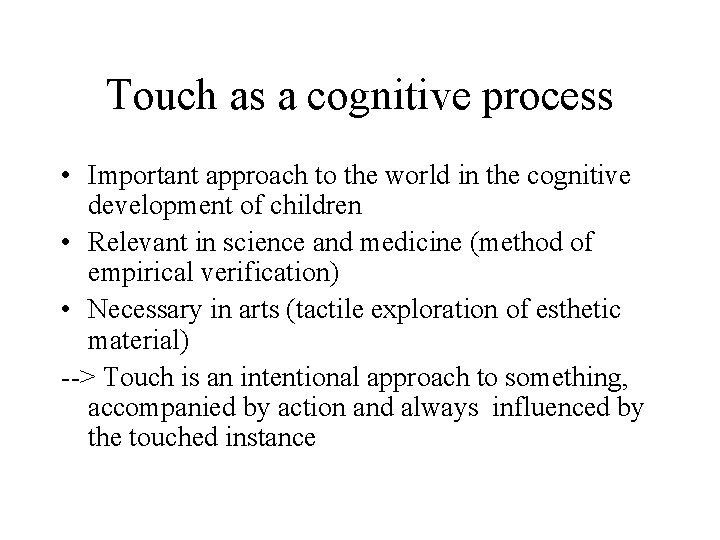 Touch as a cognitive process

• Important approach to the world in the cognitive development of children

• Relevant in science and medicine (method of empirical verification)

• Necessary in arts (tactile exploration of esthetic material)

--> Touch is an intentional approach to something, accompanied by action and always influenced by the touched instance